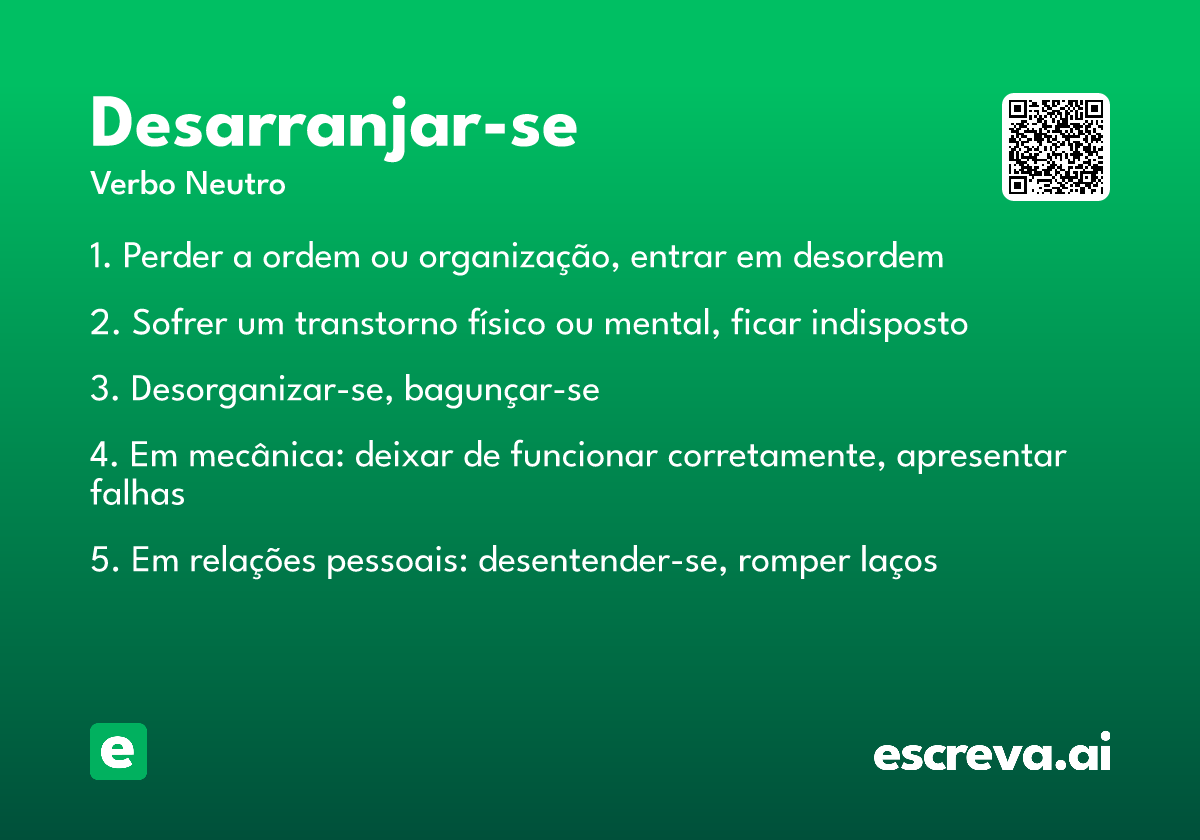 Desarranjar-se
Verbo Neutro

1. Perder a ordem ou organização, entrar em desordem

2. Sofrer um transtorno físico ou mental, ficar indisposto

3. Desorganizar-se, bagunçar-se

4. Em mecânica: deixar de funcionar corretamente, apresentar falhas

5. Em relações pessoais: desentender-se, romper laços

e

escreva.ai